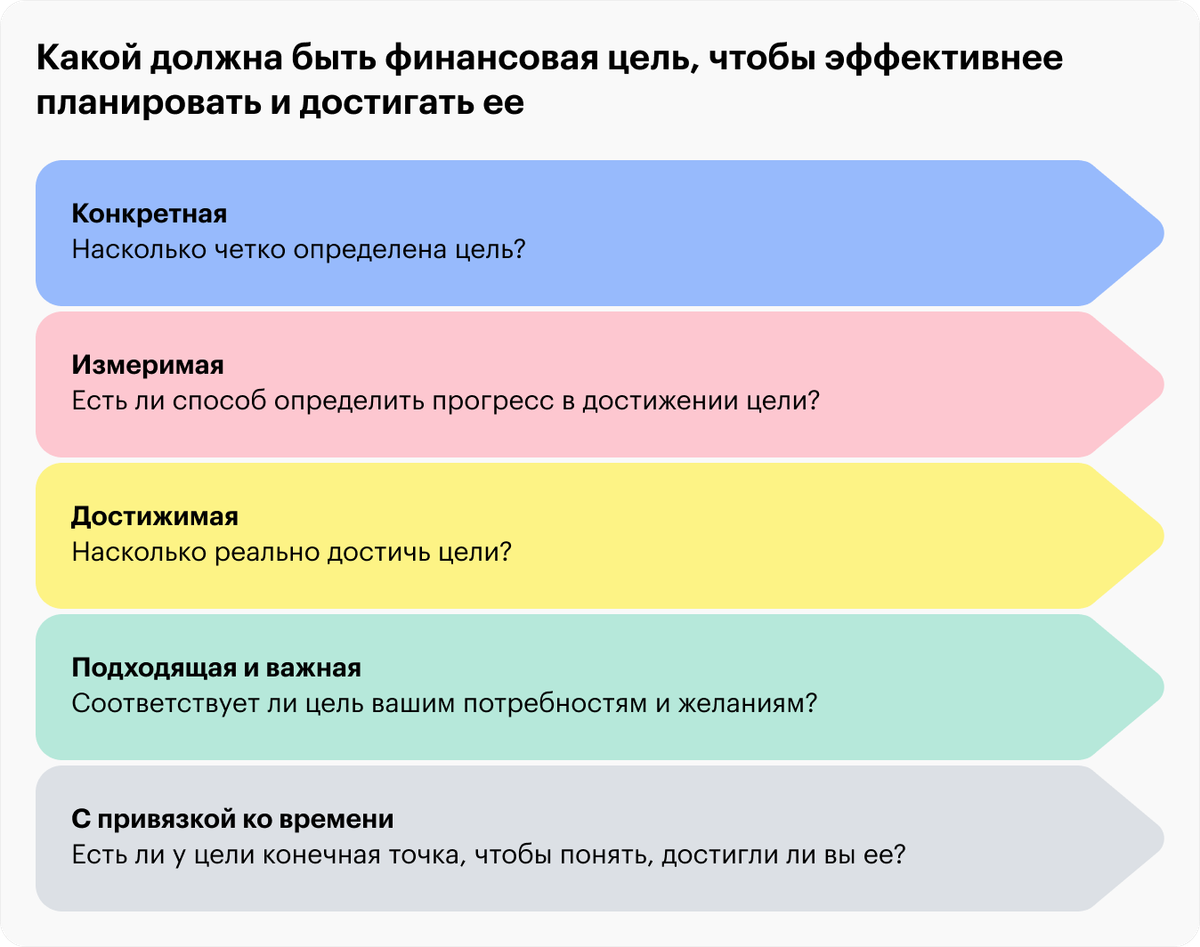 Какой должна быть финансовая цель, чтобы эффективнее планировать и достигать ее

Конкретная
Насколько четко определена цель?

Измеримая
Есть ли способ определить прогресс в достижении цели?

Достижимая
Насколько реально достичь цели?

Подходящая и важная
Соответствует ли цель вашим потребностям и желаниям?

С привязкой ко времени
Есть ли у цели конечная точка, чтобы понять, достигли ли вы ее?